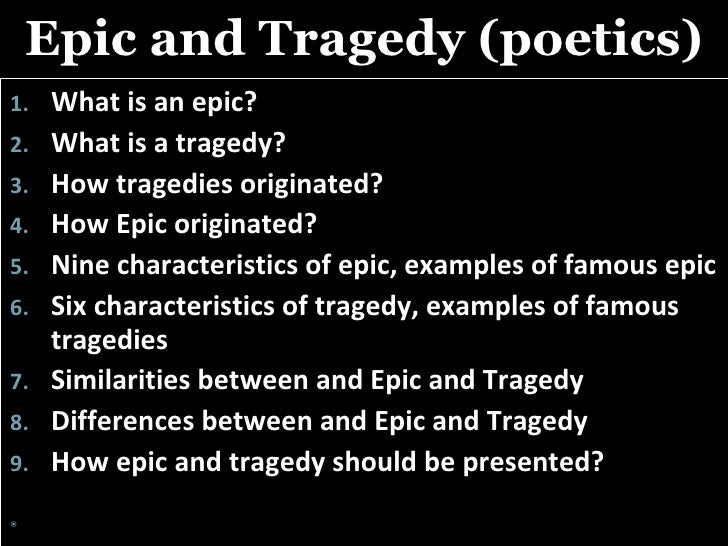 Epic and Tragedy (poetics)

1. What is an epic?
2. What is a tragedy?
3. How tragedies originated?
4. How Epic originated?
5. Nine characteristics of epic, examples of famous epic
6. Six characteristics of tragedy, examples of famous tragedies
7. Similarities between and Epic and Tragedy
8. Differences between and Epic and Tragedy
9. How epic and tragedy should be presented?